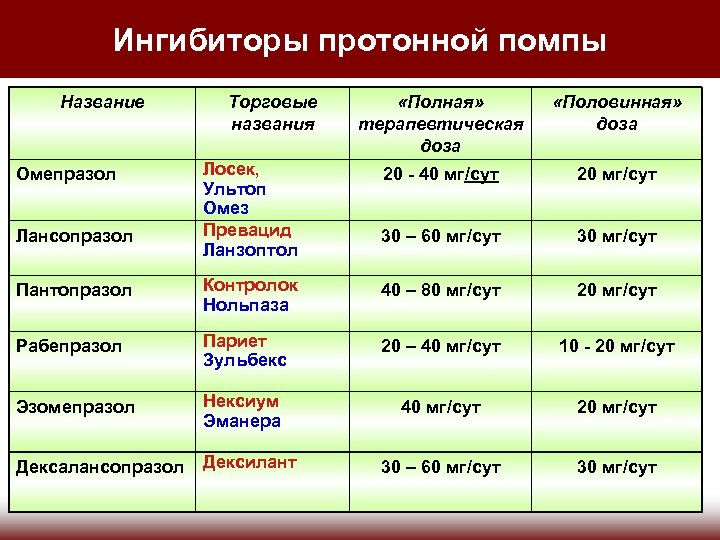 Ингибиторы протонной помпы

| Название | Торговые названия | «Полная» терапевтическая доза | «Половинная» доза |
|---|---|---|---|
| Омепразол | Лосек, Ультоп Омез | 20 - 40 мг/сут | 20 мг/сут |
| Лансопразол | Превацид Ланзоптол | 30 – 60 мг/сут | 30 мг/сут |
| Пантопразол | Контролок Нольпаза | 40 – 80 мг/сут | 20 мг/сут |
| Рабепразол | Париет Зульбекс | 20 – 40 мг/сут | 10 - 20 мг/сут |
| Эзомепразол | Нексиум Эманера | 40 мг/сут | 20 мг/сут |
| Дексалансопразол | Дексилант | 30 – 60 мг/сут | 30 мг/сут |